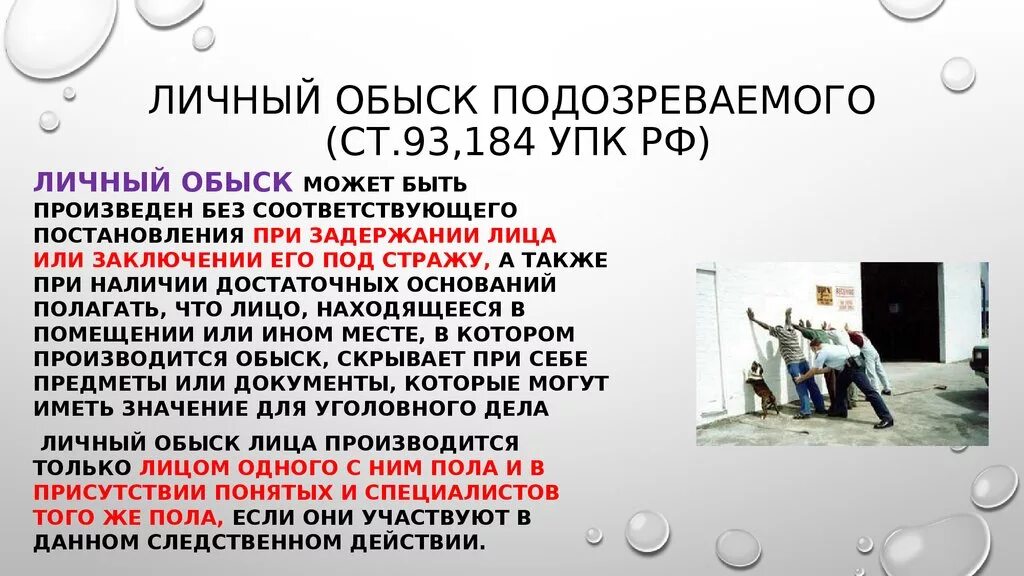 ЛИЧНЫЙ ОБЫСК ПОДОЗРЕВАЕМОГО (СТ.93,184 УПК РФ)

ЛИЧНЫЙ ОБЫСК МОЖЕТ БЫТЬ ПРОИЗВЕДЕН БЕЗ СООТВЕТСТВУЮЩЕГО ПОСТАНОВЛЕНИЯ ПРИ ЗАДЕРЖАНИИ ЛИЦА ИЛИ ЗАКЛЮЧЕНИИ ЕГО ПОД СТРАЖУ, А ТАКЖЕ ПРИ НАЛИЧИИ ДОСТАТОЧНЫХ ОСНОВАНИЙ ПОЛАГАТЬ, ЧТО ЛИЦО, НАХОДЯЩЕЕСЯ В ПОМЕЩЕНИИ ИЛИ ИНОМ МЕСТЕ, В КОТОРОМ ПРОИЗВОДИТСЯ ОБЫСК, СКРЫВАЕТ ПРИ СЕБЕ ПРЕДМЕТЫ ИЛИ ДОКУМЕНТЫ, КОТОРЫЕ МОГУТ ИМЕТЬ ЗНАЧЕНИЕ ДЛЯ УГОЛОВНОГО ДЕЛА

ЛИЧНЫЙ ОБЫСК ЛИЦА ПРОИЗВОДИТСЯ ТОЛЬКО ЛИЦОМ ОДНОГО С НИМ ПОЛА И В ПРИСУТСТВИИ ПОНЯТЫХ И СПЕЦИАЛИСТОВ ТОГО ЖЕ ПОЛА, ЕСЛИ ОНИ УЧАСТВУЮТ В ДАННОМ СЛЕДСТВЕННОМ ДЕЙСТВИИ.